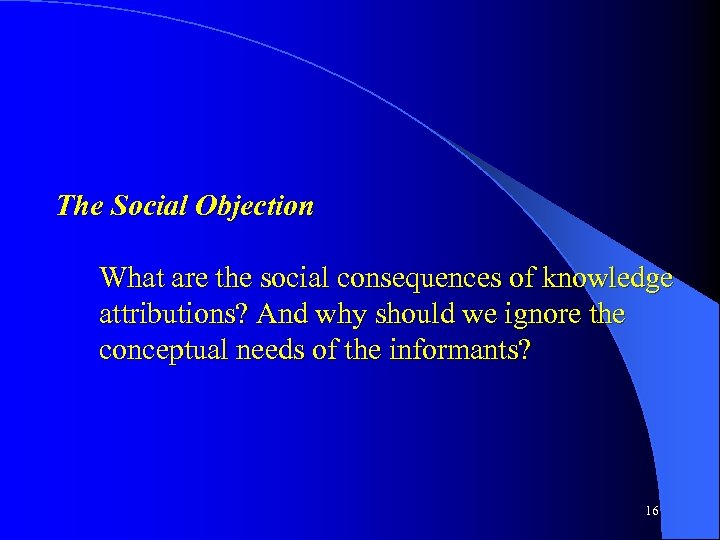 The Social Objection

What are the social consequences of knowledge attributions? And why should we ignore the conceptual needs of the informants?

16